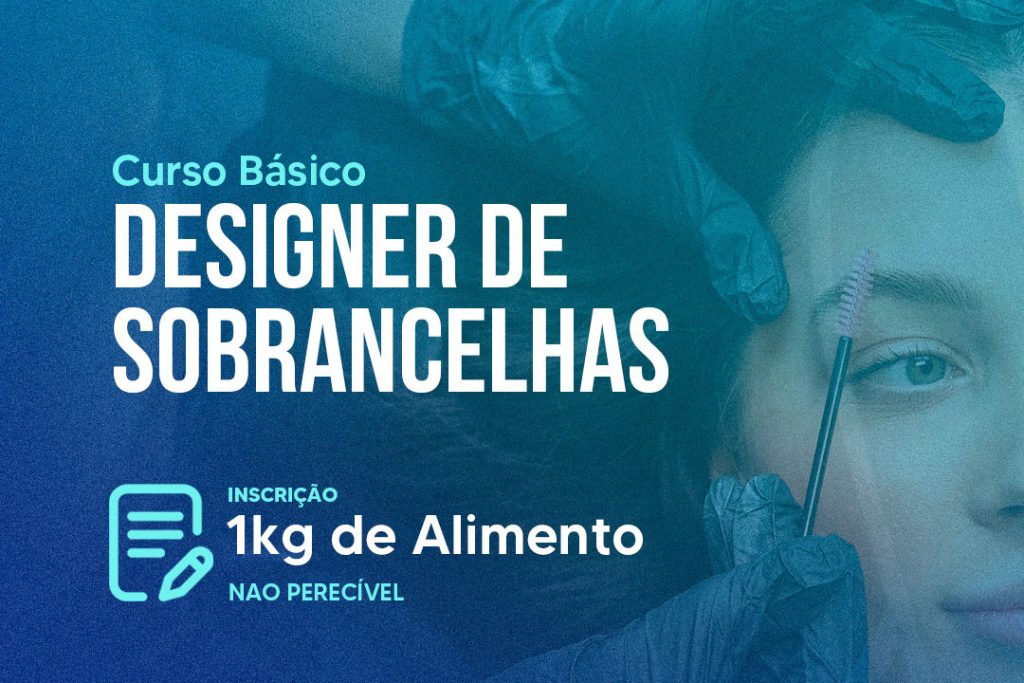 Curso Básico
DESIGNER DE SOBRANCELHAS

INSCRIÇÃO
1kg de Alimento
NAO PERECÍVEL